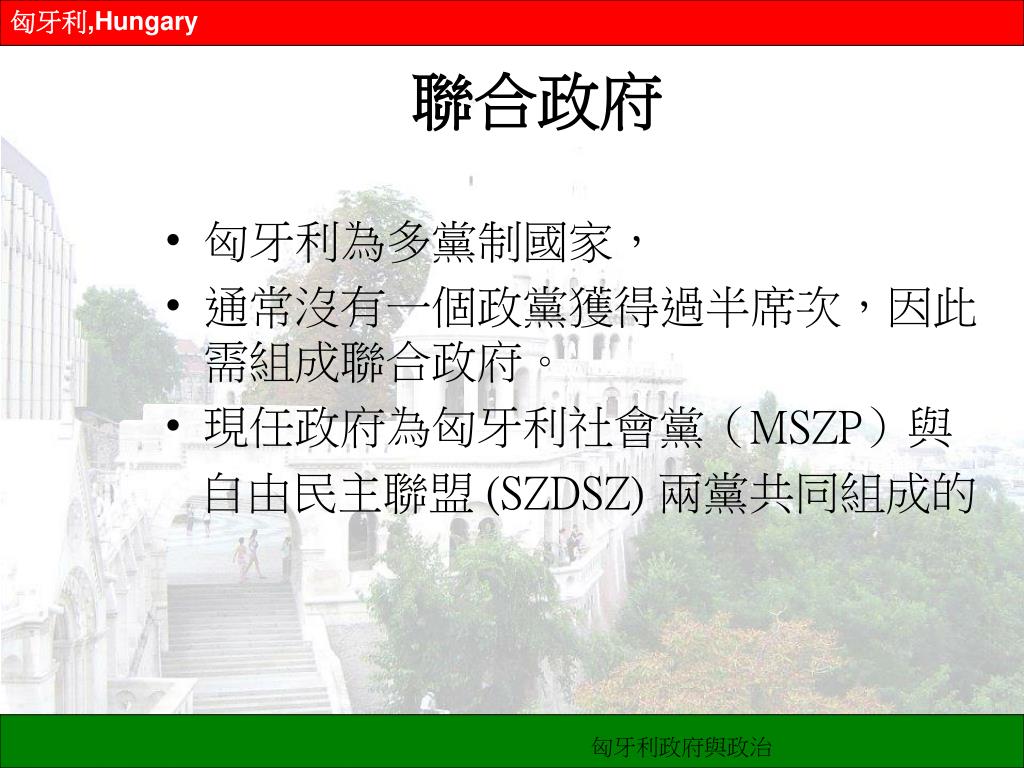 匈牙利,Hungary

聯合政府

• 匈牙利為多黨制國家，
• 通常沒有一個政黨獲得過半席次，因此需組成聯合政府。
• 現任政府為匈牙利社會黨（MSZP）與自由民主聯盟 (SZDSZ) 兩黨共同組成的

匈牙利政府與政治